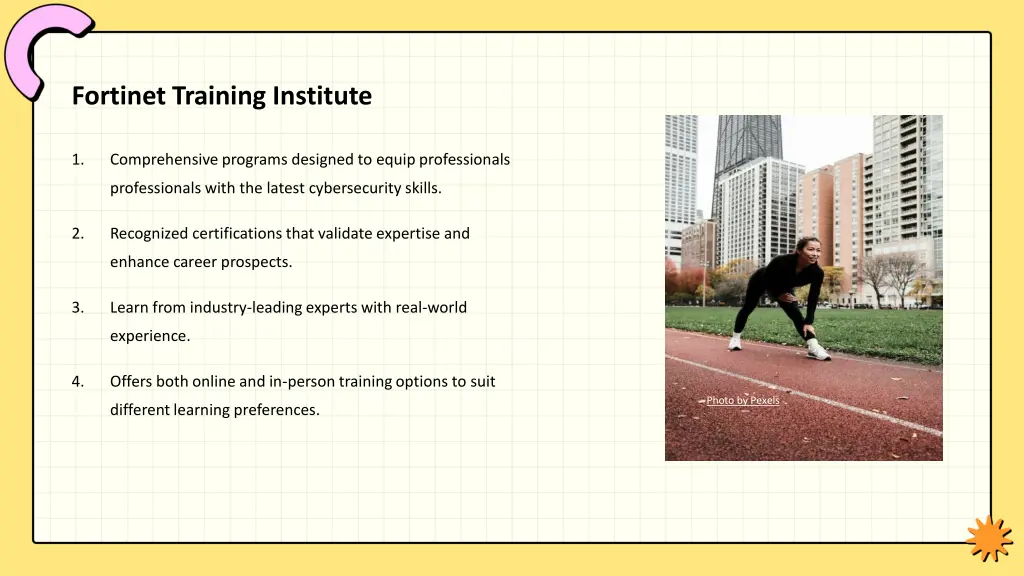 Fortinet Training Institute

1. Comprehensive programs designed to equip professionals professionals with the latest cybersecurity skills.

2. Recognized certifications that validate expertise and enhance career prospects.

3. Learn from industry-leading experts with real-world experience.

4. Offers both online and in-person training options to suit different learning preferences.

Photo by Pexels